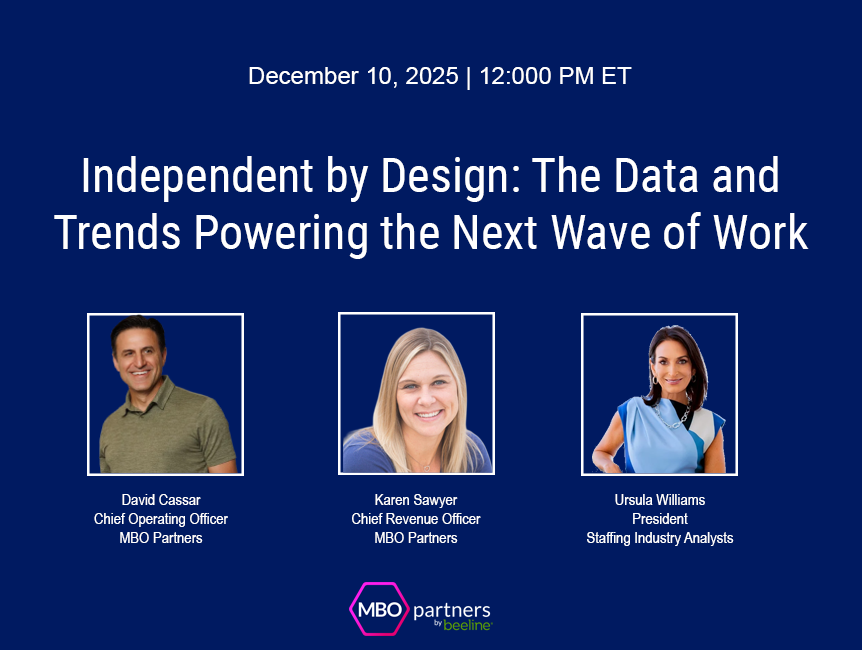 December 10, 2025 | 12:000 PM ET

Independent by Design: The Data and Trends Powering the Next Wave of Work

David Cassar
Chief Operating Officer
MBO Partners

Karen Sawyer
Chief Revenue Officer
MBO Partners

Ursula Williams
President
Staffing Industry Analysts

MBO partners by beeline